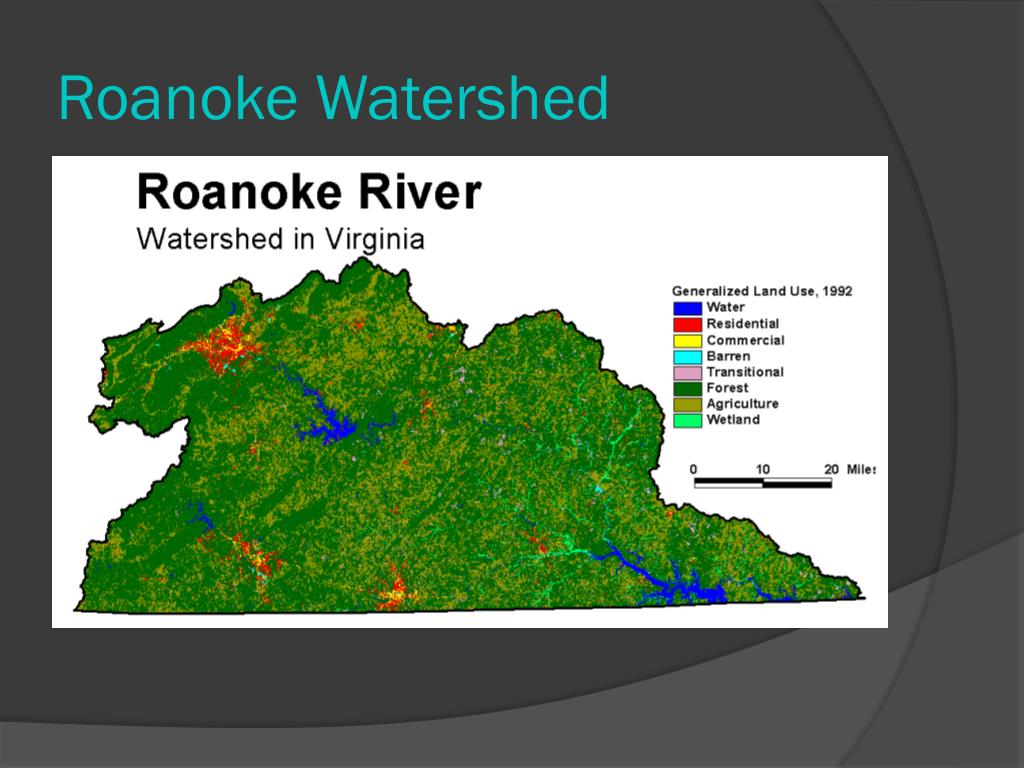 Roanoke Watershed

Roanoke River
Watershed in Virginia

Generalized Land Use, 1992
Water
Residential
Commercial
Barren
Transitional
Forest
Agriculture
Wetland

0 10 20 Miles